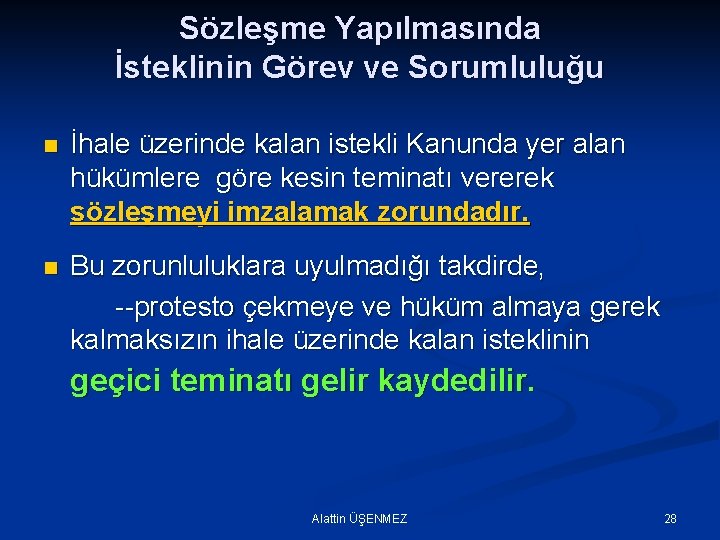 Sözleşme Yapılmasında
İsteklinin Görev ve Sorumluluğu

İhale üzerinde kalan istekli Kanunda yer alan hükümlere göre kesin teminatı vererek sözleşmeyi imzalamak zorundadır.

Bu zorunluluklara uyulmadığı takdirde,
--protesto çekmeye ve hüküm almaya gerek kalmaksızın ihale üzerinde kalan isteklinin geçici teminatı gelir kaydedilir.

Alattin ÜŞENMEZ

28